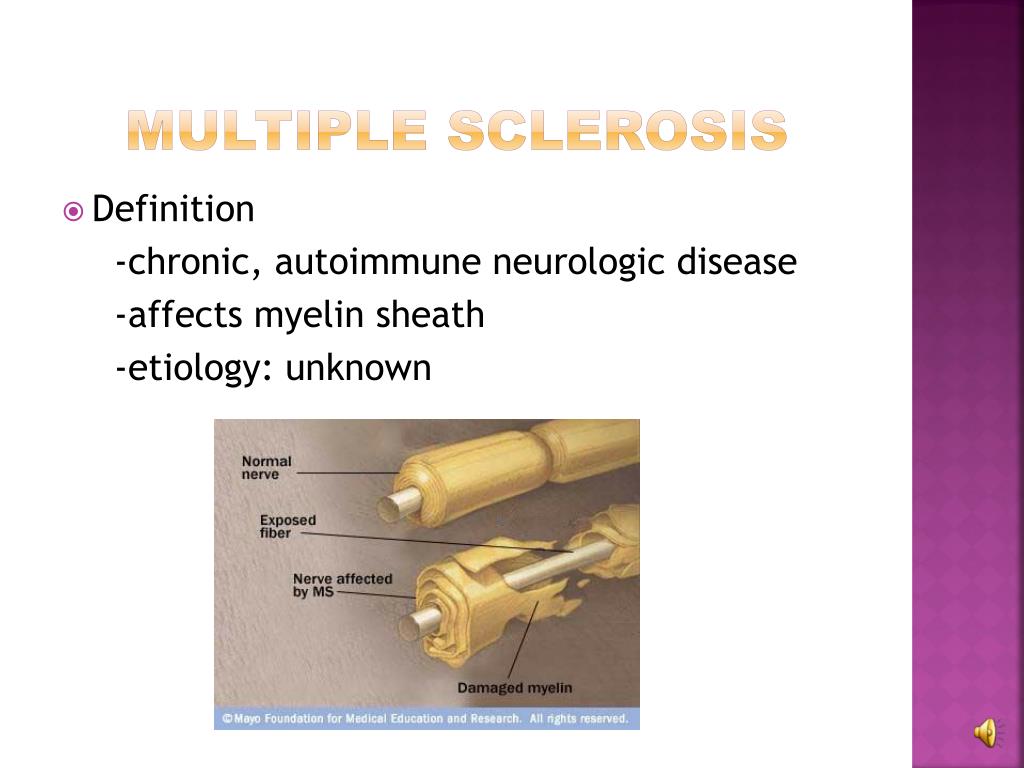 MULTIPLE SCLEROSIS

Definition

-chronic, autoimmune neurologic disease

-affects myelin sheath

-etiology: unknown

Normal nerve

Exposed fiber

Nerve affected by MS

Damaged myelin

©Mayo Foundation for Medical Education and Research. All rights reserved.